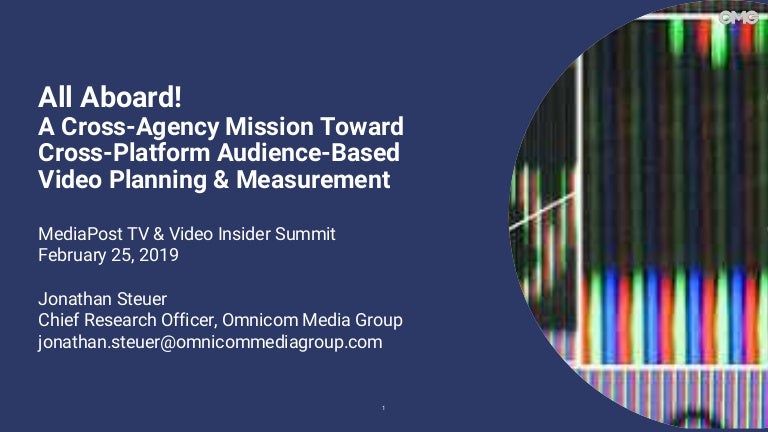 OMG

All Aboard!
A Cross-Agency Mission Toward Cross-Platform Audience-Based Video Planning & Measurement

MediaPost TV & Video Insider Summit
February 25, 2019

Jonathan Steuer
Chief Research Officer, Omnicom Media Group
jonathan.steuer@omnicommediagroup.com

1